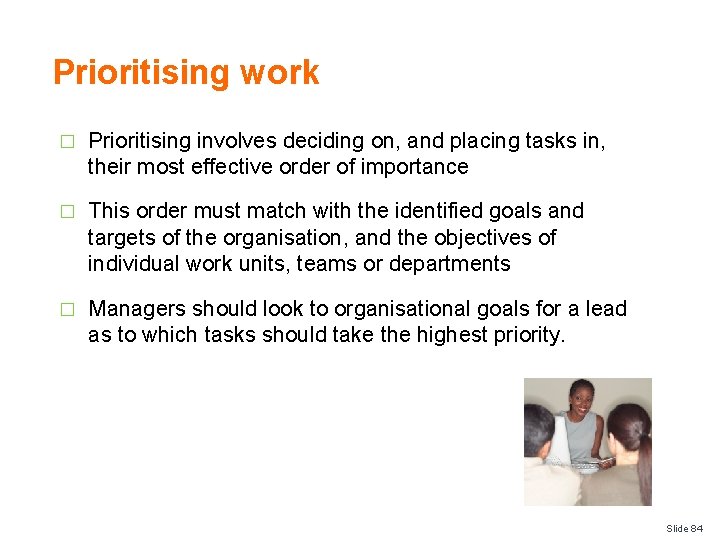 Prioritising work

□ Prioritising involves deciding on, and placing tasks in, their most effective order of importance

□ This order must match with the identified goals and targets of the organisation, and the objectives of individual work units, teams or departments

□ Managers should look to organisational goals for a lead as to which tasks should take the highest priority.

Slide 84